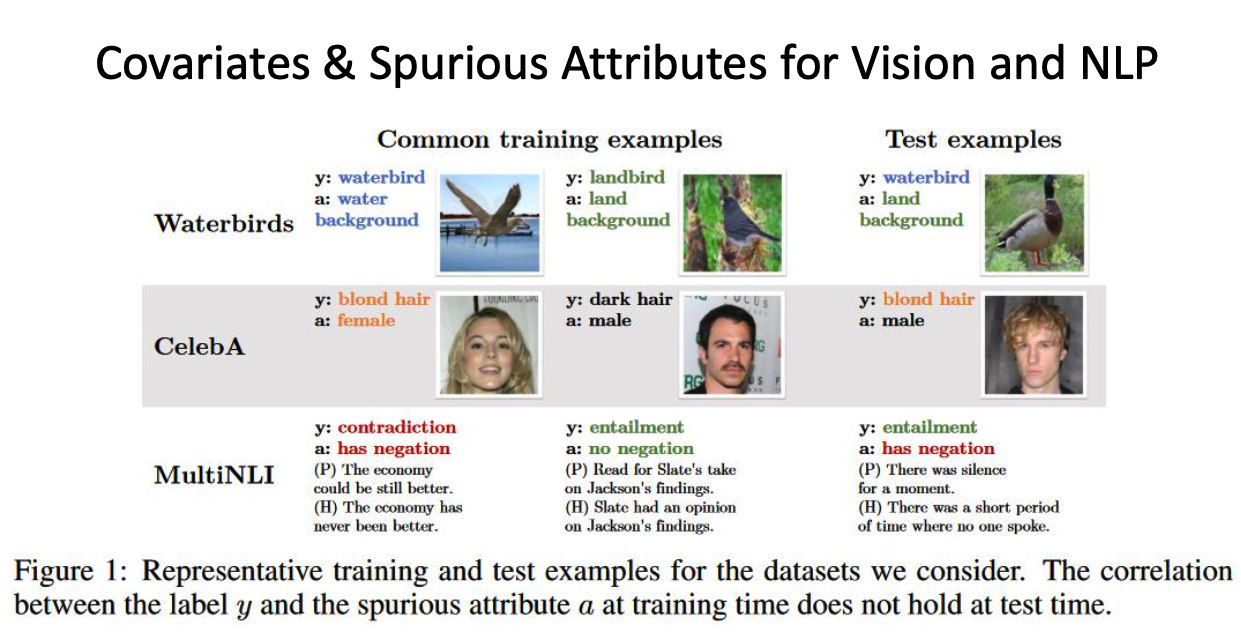 Covariates & Spurious Attributes for Vision and NLP

| | Common training examples | | Test examples |
|---|---|---|---|
| Waterbirds | y: waterbird a: water background | y: landbird a: land background | y: waterbird a: land background |
| CelebA | y: blond hair a: female | y: dark hair a: male | y: blond hair a: male |
| MultiNLI | y: contradiction a: has negation (P) The economy could be still better. (H) The economy has never been better. | y: entailment a: no negation (P) Read for Slate's take on Jackson's findings. (H) Slate had an opinion on Jackson's findings. | y: entailment a: has negation (P) There was silence for a moment. (H) There was a short period of time where no one spoke. |

Figure 1: Representative training and test examples for the datasets we consider. The correlation between the label $y$ and the spurious attribute $a$ at training time does not hold at test time.